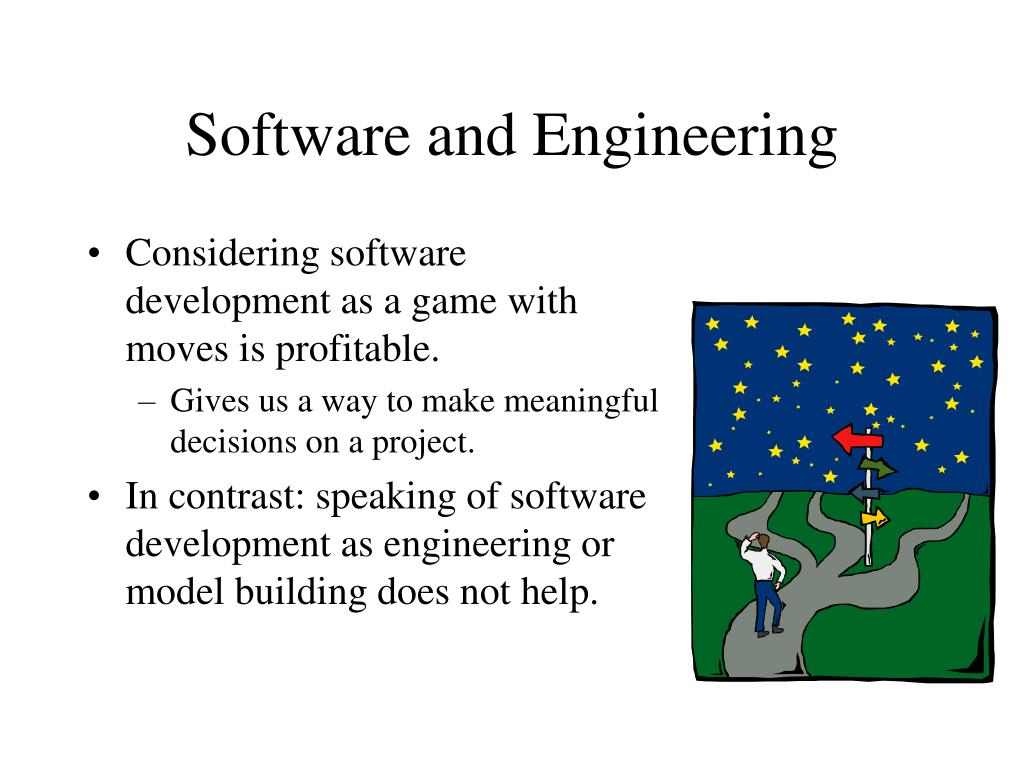 Software and Engineering

• Considering software development as a game with moves is profitable.
– Gives us a way to make meaningful decisions on a project.
• In contrast: speaking of software development as engineering or model building does not help.